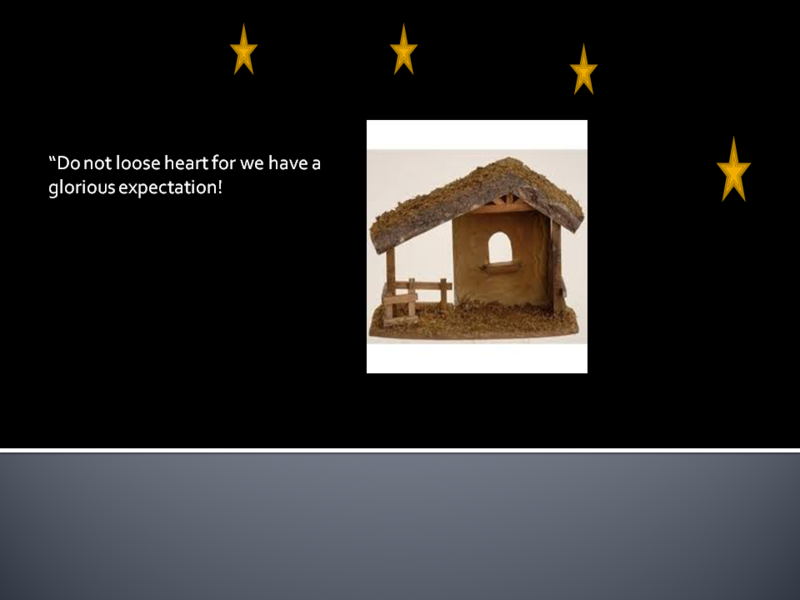 “Do not loose heart for we have a glorious expectation!